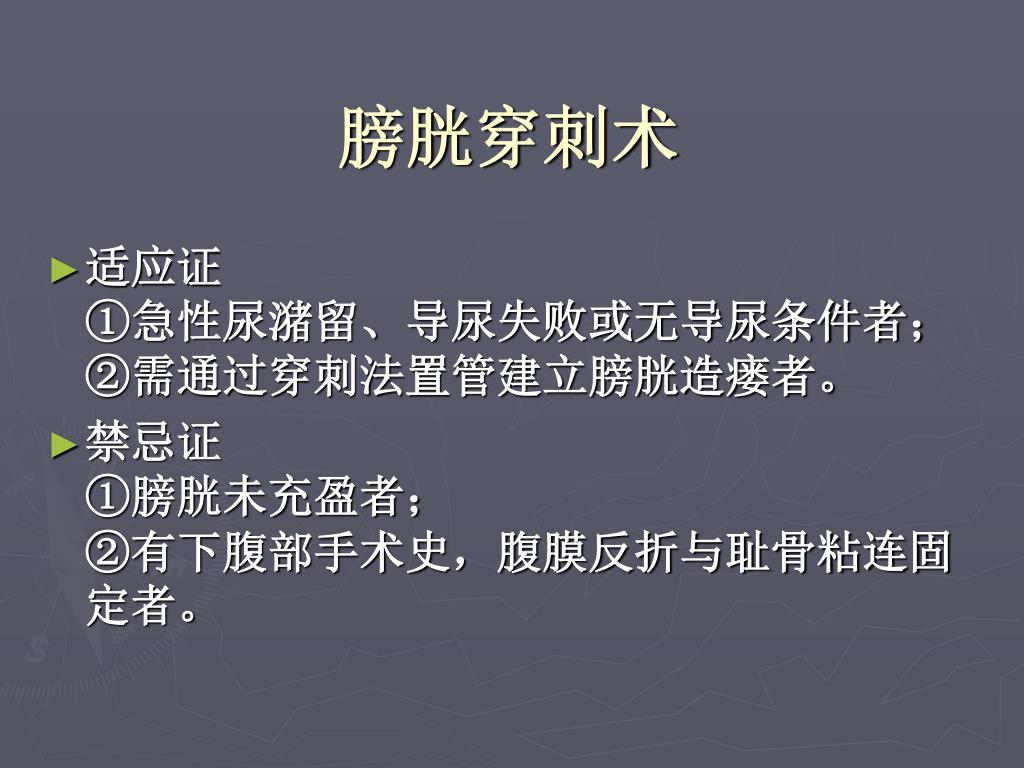 膀胱穿刺术

► 适应证
①急性尿潴留、导尿失败或无导尿条件者；
②需通过穿刺法置管建立膀胱造瘘者。

► 禁忌证
①膀胱未充盈者；
②有下腹部手术史，腹膜反折与耻骨粘连固定者。